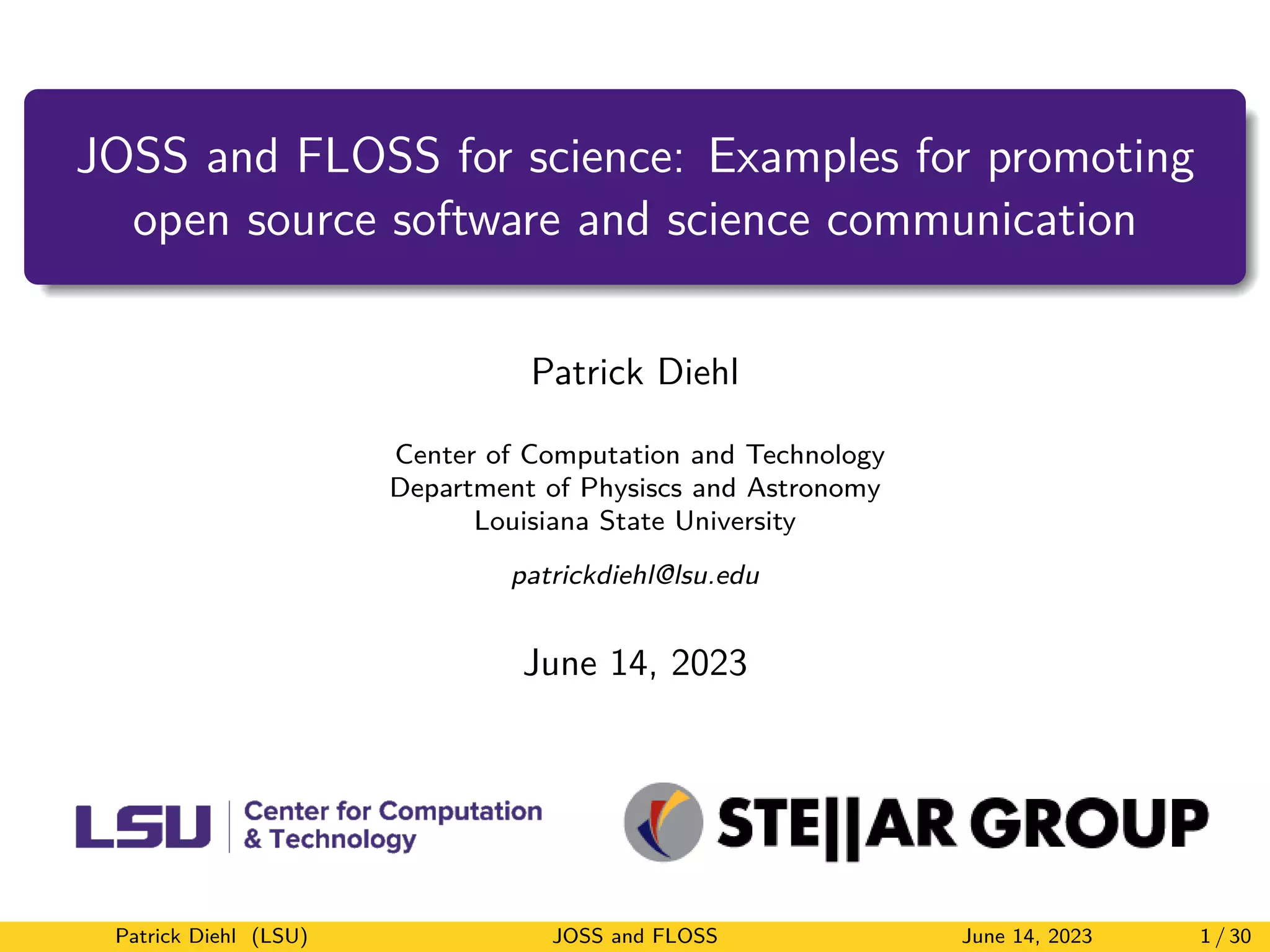 JOSS and FLOSS for science: Examples for promoting open source software and science communication

Patrick Diehl

Center of Computation and Technology
Department of Physiscs and Astronomy
Louisiana State University

patrickdiehl@lsu.edu

June 14, 2023

LSU | Center for Computation & Technology

STE||AR GROUP

Patrick Diehl (LSU) JOSS and FLOSS June 14, 2023 1 / 30